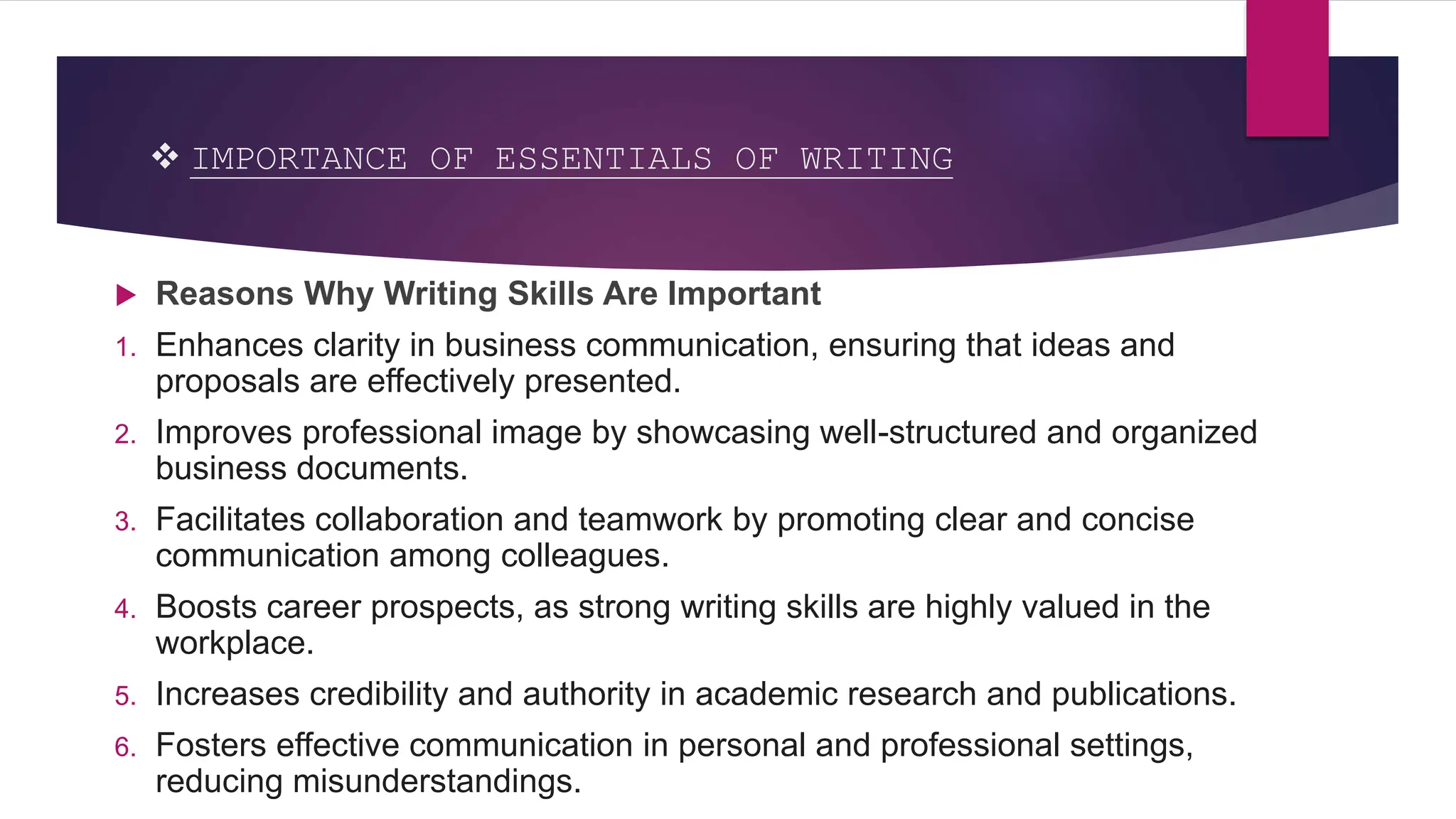 ❖ IMPORTANCE OF ESSENTIALS OF WRITING

▶ Reasons Why Writing Skills Are Important

1. Enhances clarity in business communication, ensuring that ideas and proposals are effectively presented.
2. Improves professional image by showcasing well-structured and organized business documents.
3. Facilitates collaboration and teamwork by promoting clear and concise communication among colleagues.
4. Boosts career prospects, as strong writing skills are highly valued in the workplace.
5. Increases credibility and authority in academic research and publications.
6. Fosters effective communication in personal and professional settings, reducing misunderstandings.